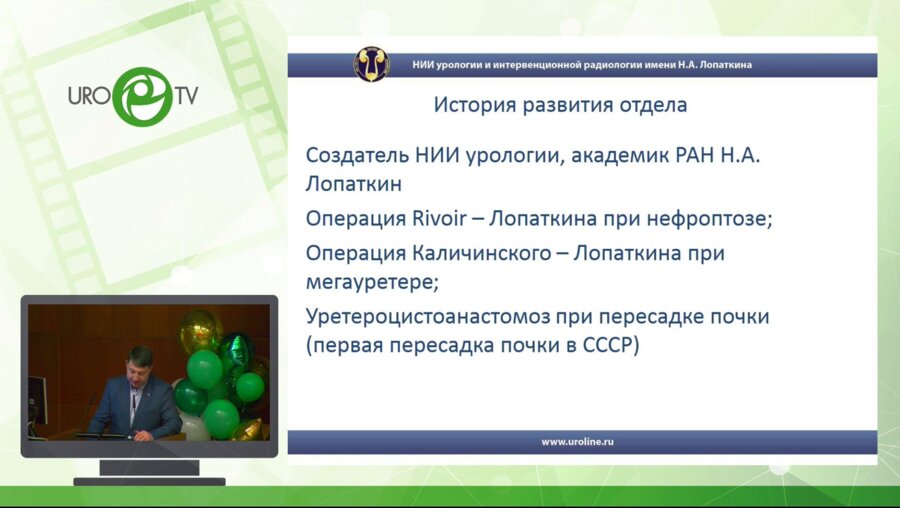 URO TV

НИИ урологии и интервенционной радиологии имени Н.А. Лопаткина

История развития отдела

Создатель НИИ урологии, академик РАН Н.А. Лопаткин

Операция Rivoir – Лопаткина при нефроптозе;

Операция Каличинского – Лопаткина при мегауретере;

Уретероцистоанастомоз при пересадке почки (первая пересадка почки в СССР)

www.uroline.ru